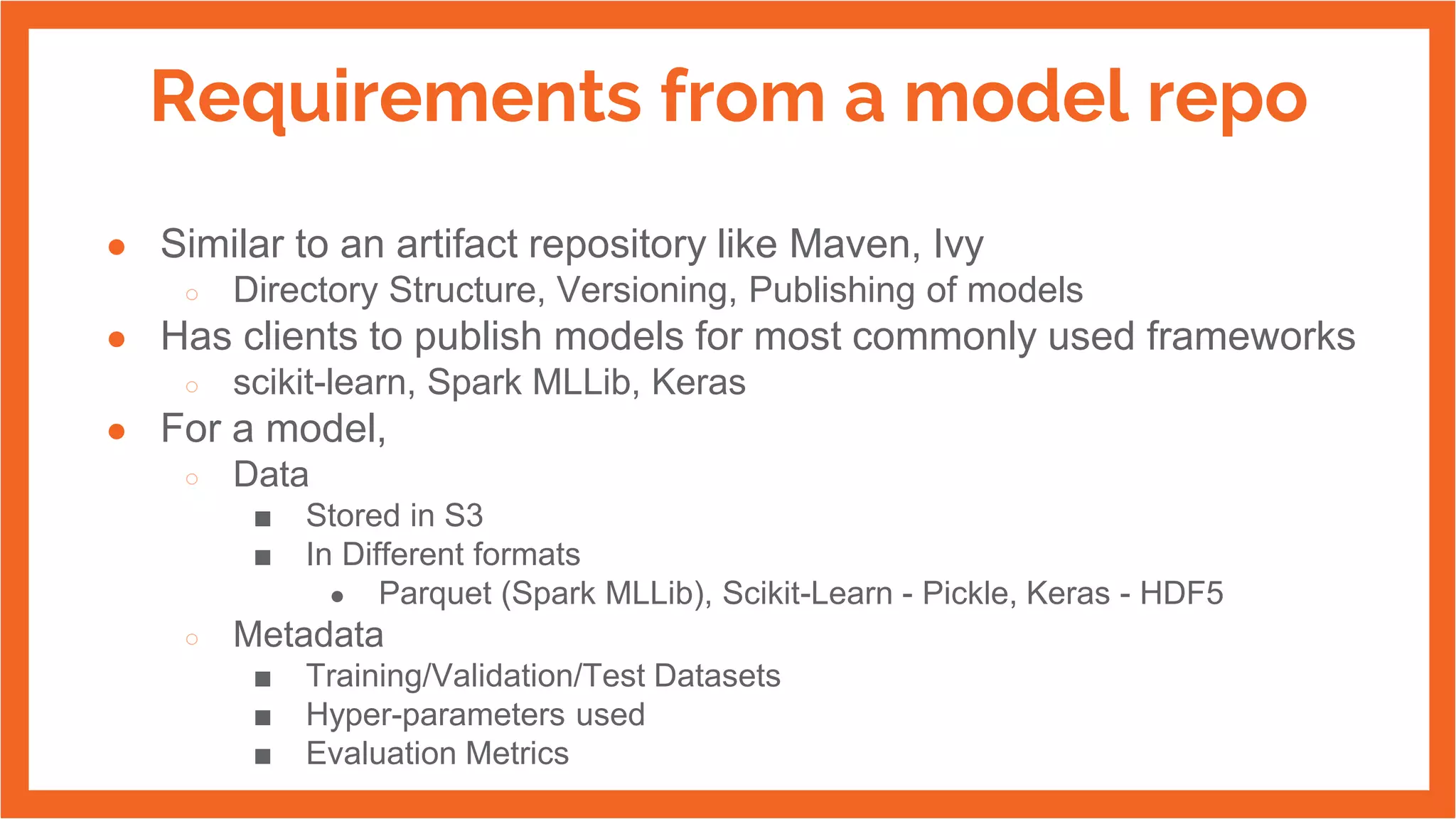 Requirements from a model repo

- Similar to an artifact repository like Maven, Ivy
  - Directory Structure, Versioning, Publishing of models
- Has clients to publish models for most commonly used frameworks
  - scikit-learn, Spark MLLib, Keras
- For a model,
  - Data
    - Stored in S3
    - In Different formats
      - Parquet (Spark MLLib), Scikit-Learn - Pickle, Keras - HDF5
  - Metadata
    - Training/Validation/Test Datasets
    - Hyper-parameters used
    - Evaluation Metrics